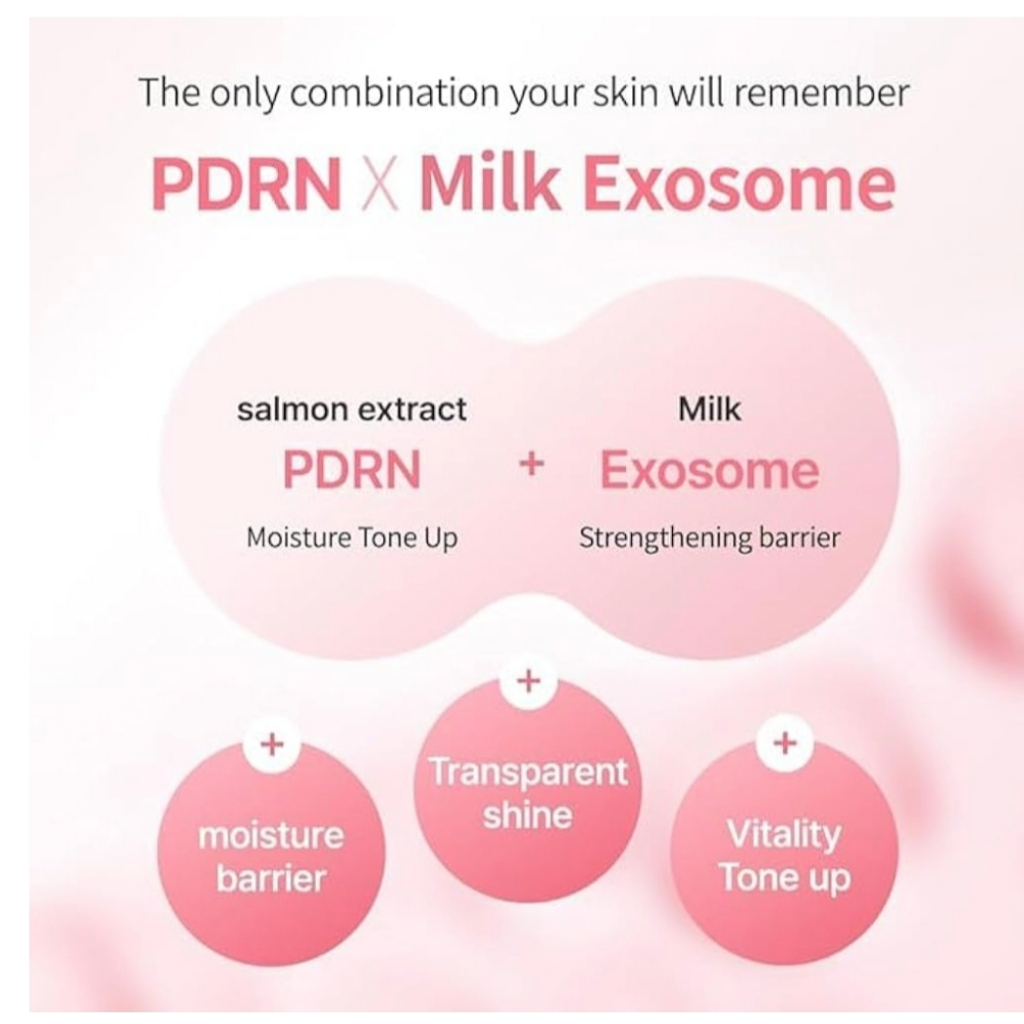 The only combination your skin will remember

PDRN X Milk Exosome

salmon extract
PDRN
Moisture Tone Up

+

Milk
Exosome
Strengthening barrier

+
moisture barrier

+
Transparent shine

+
Vitality Tone up